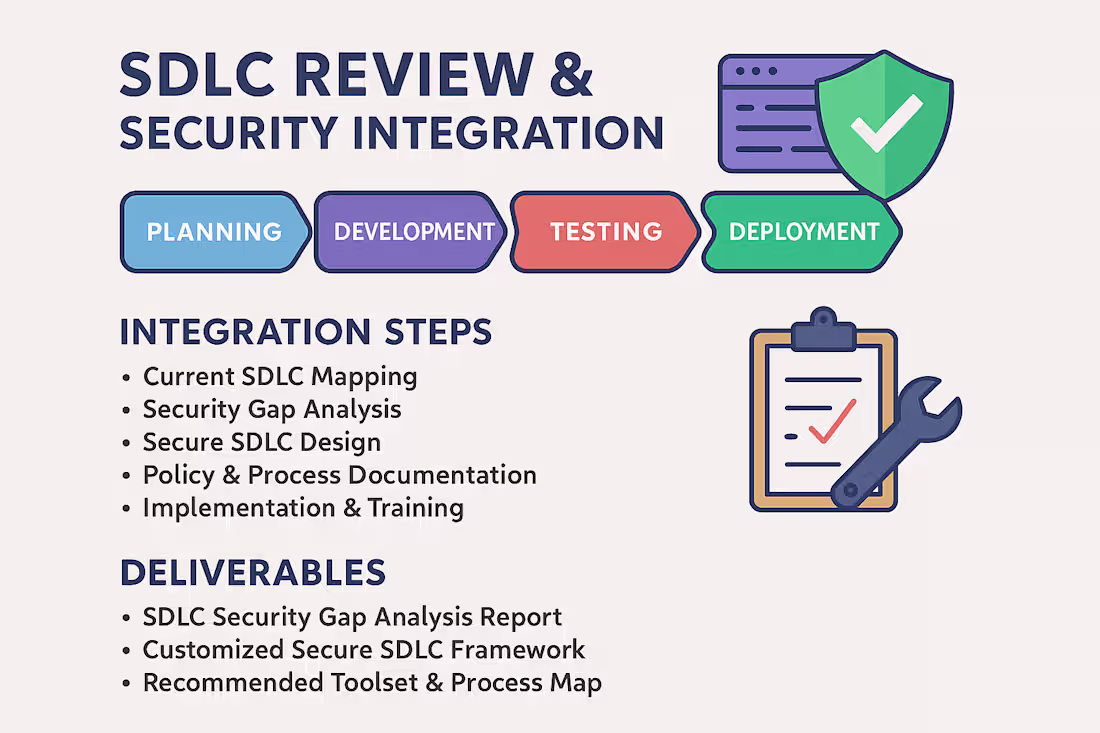 SDLC REVIEW &
SECURITY INTEGRATION

PLANNING
DEVELOPMENT
TESTING
DEPLOYMENT

INTEGRATION STEPS
• Current SDLC Mapping
• Security Gap Analysis
• Secure SDLC Design
• Policy & Process Documentation
• Implementation & Training

DELIVERABLES
• SDLC Security Gap Analysis Report
• Customized Secure SDLC Framework
• Recommended Toolset & Process Map